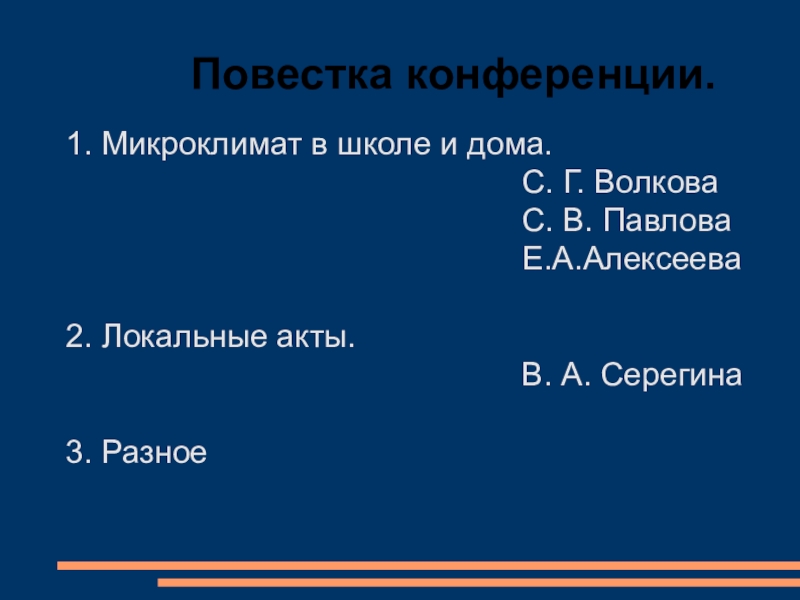 Повестка конференции.

1. Микроклимат в школе и дома.
С. Г. Волкова
С. В. Павлова
Е.А.Алексеева

2. Локальные акты.
В. А. Серегина

3. Разное